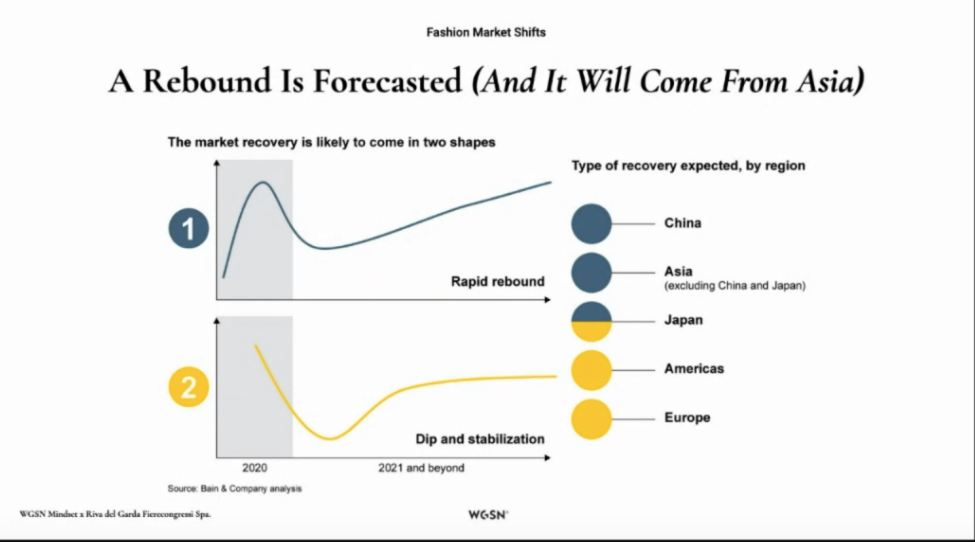 Fashion Market Shifts

A Rebound Is Forecasted (And It Will Come From Asia)

The market recovery is likely to come in two shapes

1

Rapid rebound

2

Dip and stabilization

2020

2021 and beyond

Source: Bain & Company analysis

Type of recovery expected, by region

China

Asia
(excluding China and Japan)

Japan

Americas

Europe

WGSN Mindset x Riva del Garda Fierecongressi Spa.

WGSN